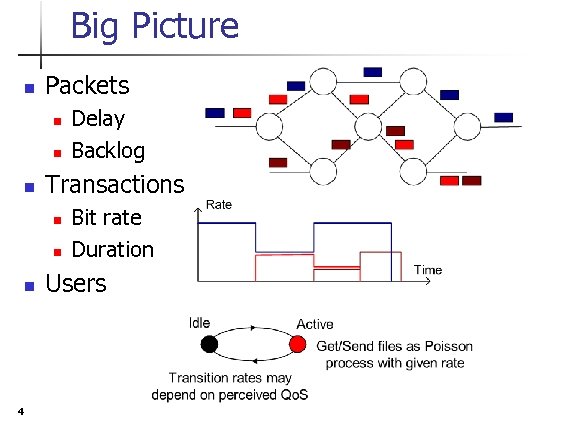 Big Picture

Packets
Delay
Backlog
Transactions
Bit rate
Duration
Users

Rate

Time

Idle

Active

Get/Send files as Poisson process with given rate

Transition rates may depend on perceived QoS

4